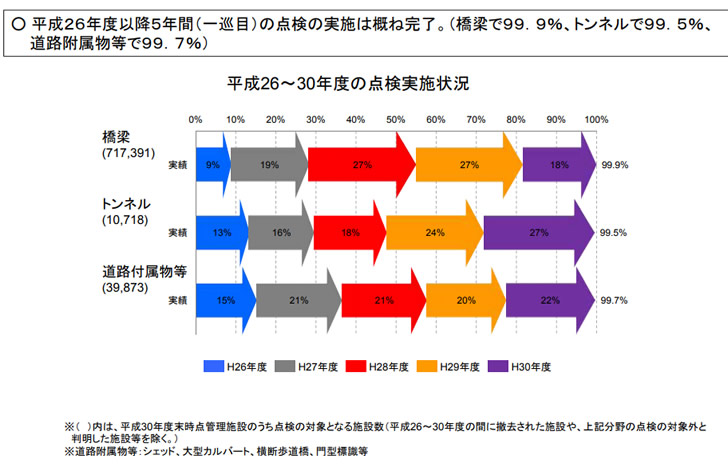 ○ 平成26年度以降5年間（一巡目）の点検の実施は概ね完了。（橋梁で99．9％、トンネルで99．5％、道路附属物等で99．7％）

平成26～30年度の点検実施状況

0% 10% 20% 30% 40% 50% 60% 70% 80% 90% 100%

橋梁
(717,391)
実績 9% 19% 27% 27% 18% 99.9%

トンネル
(10,718)
実績 13% 16% 18% 24% 27% 99.5%

道路付属物等
(39,873)
実績 15% 21% 21% 20% 22% 99.7%

H26年度 H27年度 H28年度 H29年度 H30年度

※（ ）内は、平成30年度末時点管理施設のうち点検の対象となる施設数（平成26～30年度の間に撤去された施設や、上記分野の点検の対象外と判明した施設等を除く。）
※道路附属物等：シェッド、大型カルバート、横断歩道橋、門型標識等